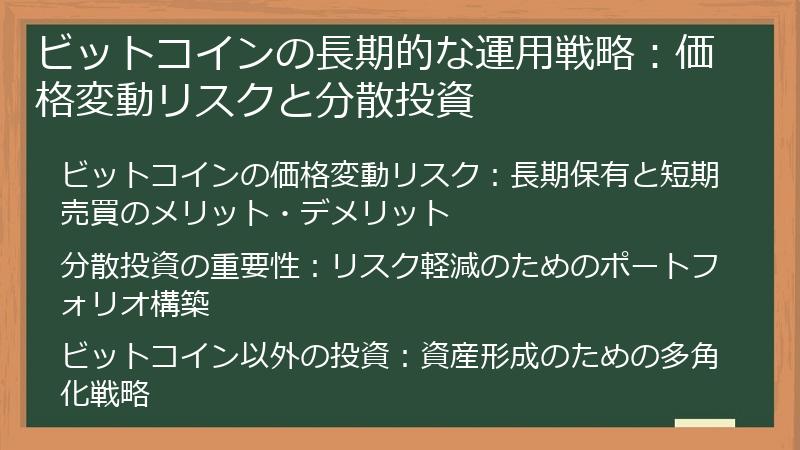 ビットコインの長期的な運用戦略：価格変動リスクと分散投資

ビットコインの価格変動リスク：長期保有と短期売買のメリット・デメリット

分散投資の重要性：リスク軽減のためのポートフォリオ構築

ビットコイン以外の投資：資産形成のための多角化戦略